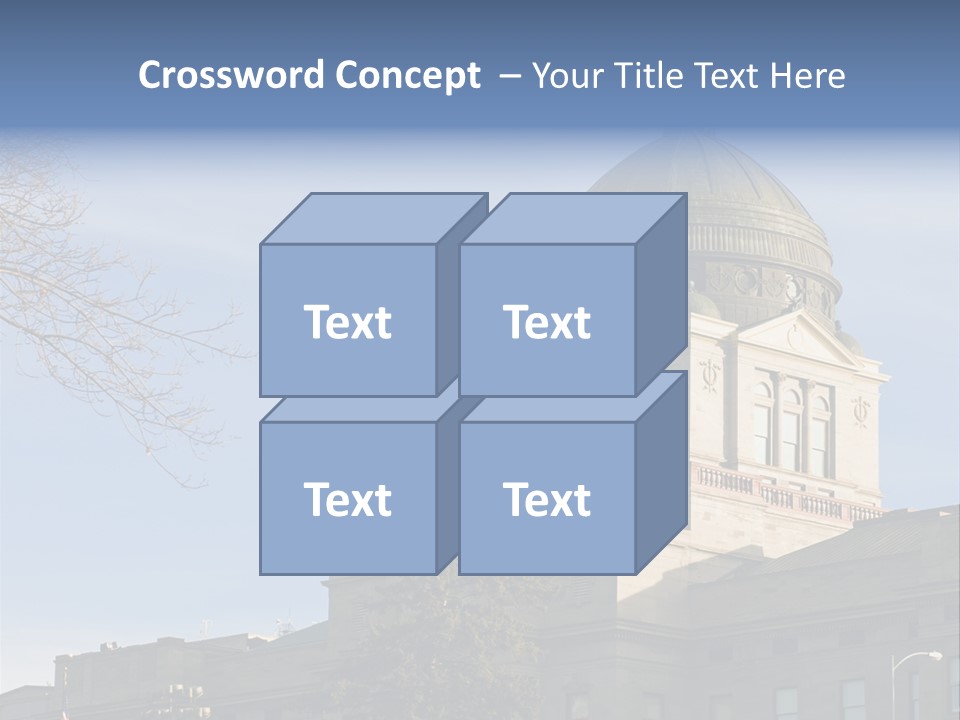 Crossword Concept – Your Title Text Here

Text

Text

Text

Text